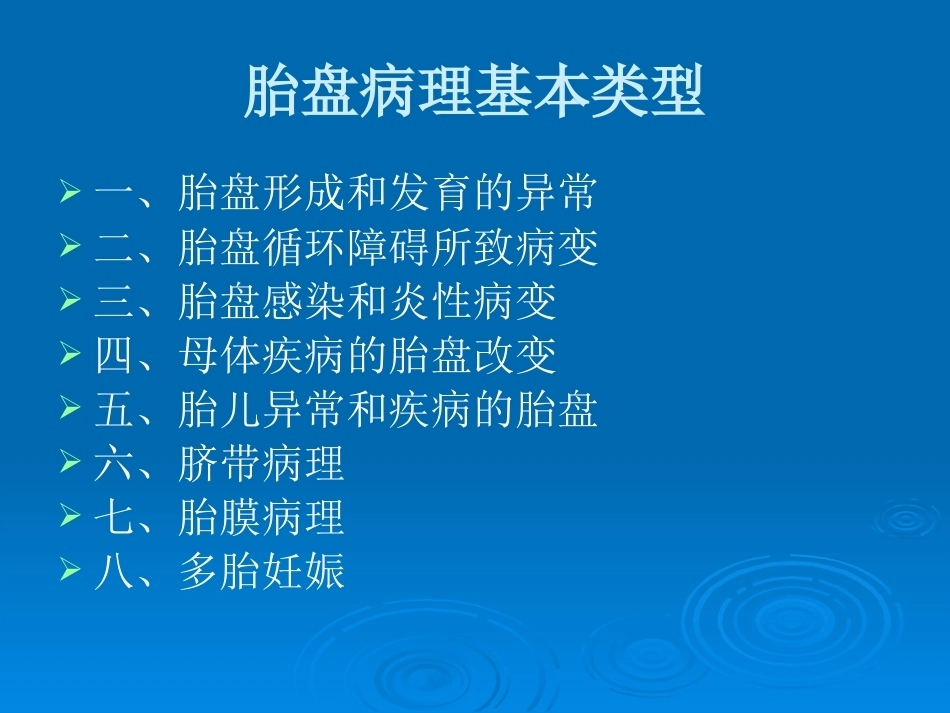 胎盘病理基本类型

➢ 一、胎盘形成和发育的异常
➢ 二、胎盘循环障碍所致病变
➢ 三、胎盘感染和炎性病变
➢ 四、母体疾病的胎盘改变
➢ 五、胎儿异常和疾病的胎盘
➢ 六、脐带病理
➢ 七、胎膜病理
➢ 八、多胎妊娠